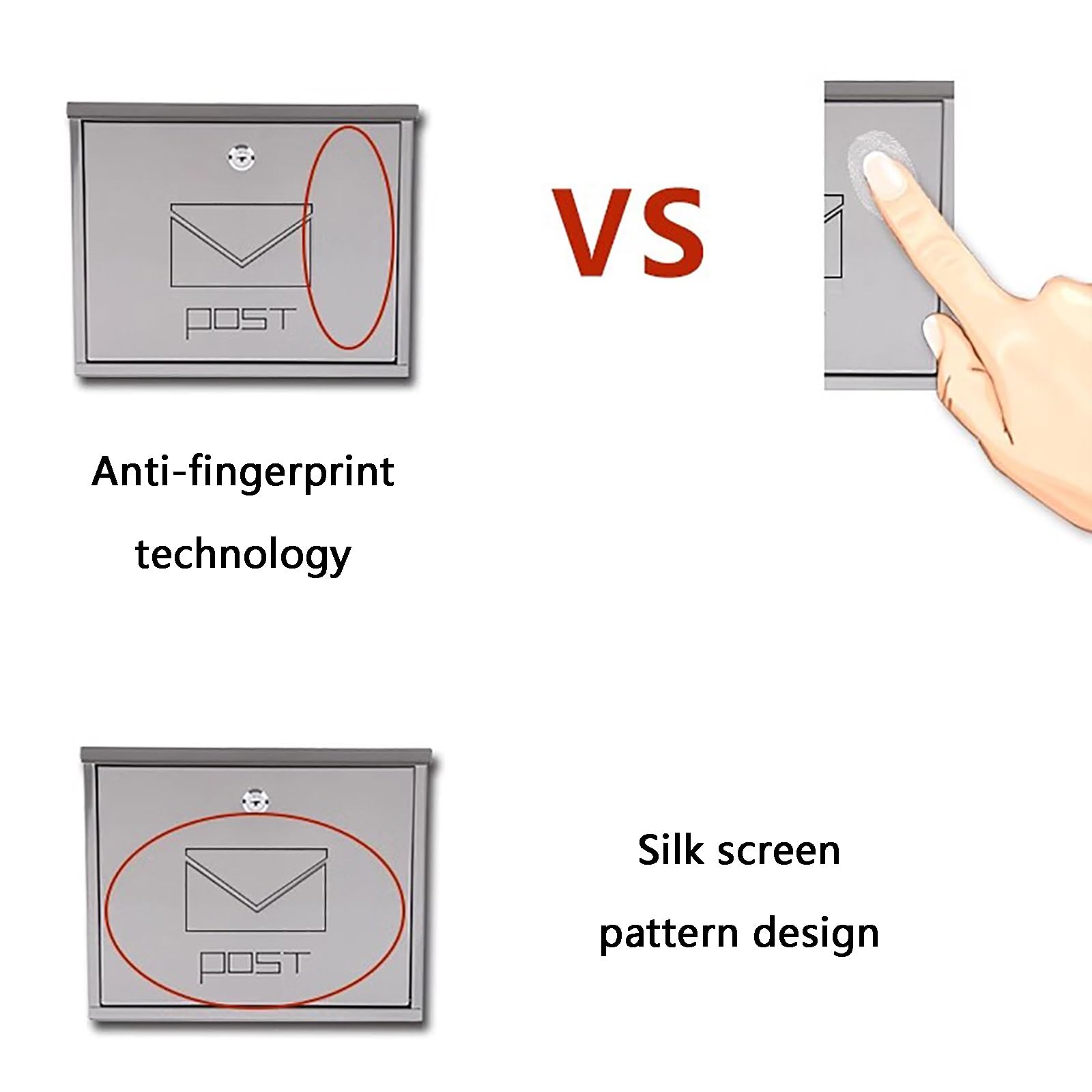 POST

VS

Anti-fingerprint technology

POST

Silk screen pattern design